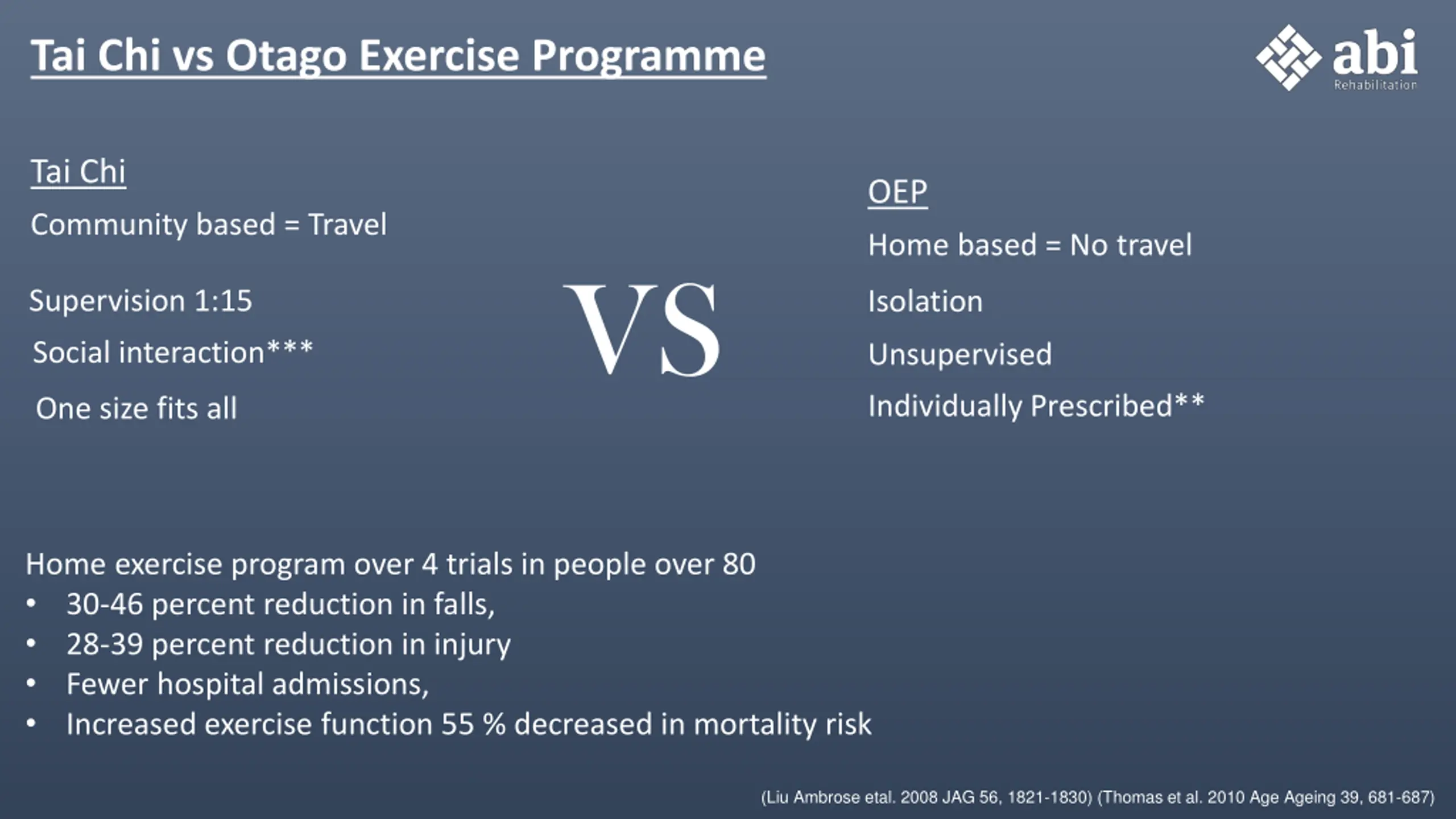 Tai Chi vs Otago Exercise Programme

abi
Rehabilitation

Tai Chi

Community based = Travel

Supervision 1:15

Social interaction***

One size fits all

VS

OEP

Home based = No travel

Isolation

Unsupervised

Individually Prescribed**

Home exercise program over 4 trials in people over 80
• 30-46 percent reduction in falls,
• 28-39 percent reduction in injury
• Fewer hospital admissions,
• Increased exercise function 55 % decreased in mortality risk

(Liu Ambrose etal. 2008 JAG 56, 1821-1830) (Thomas et al. 2010 Age Ageing 39, 681-687)